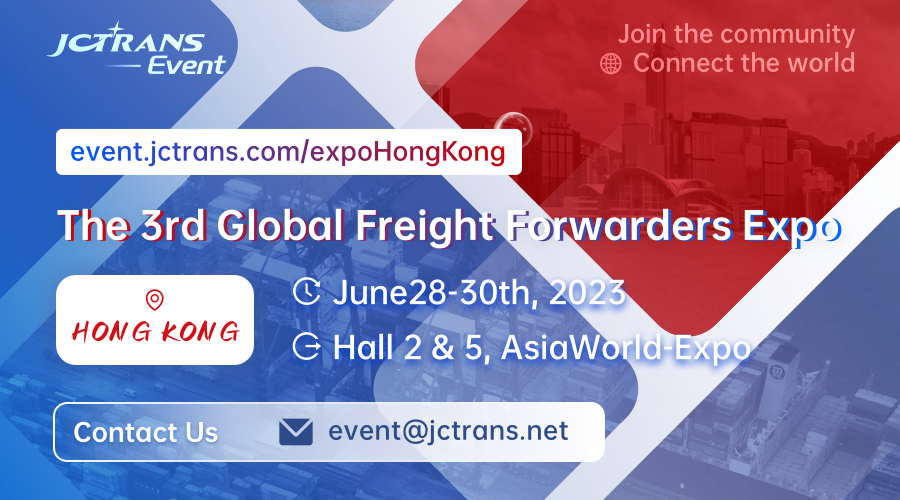 JCTRANS
Event

Join the community
Connect the world

event.jctrans.com/expoHongKong

The 3rd Global Freight Forwarders Expo

HONG KONG

June28-30th, 2023

Hall 2 & 5, AsiaWorld-Expo

Contact Us

event@jctrans.net